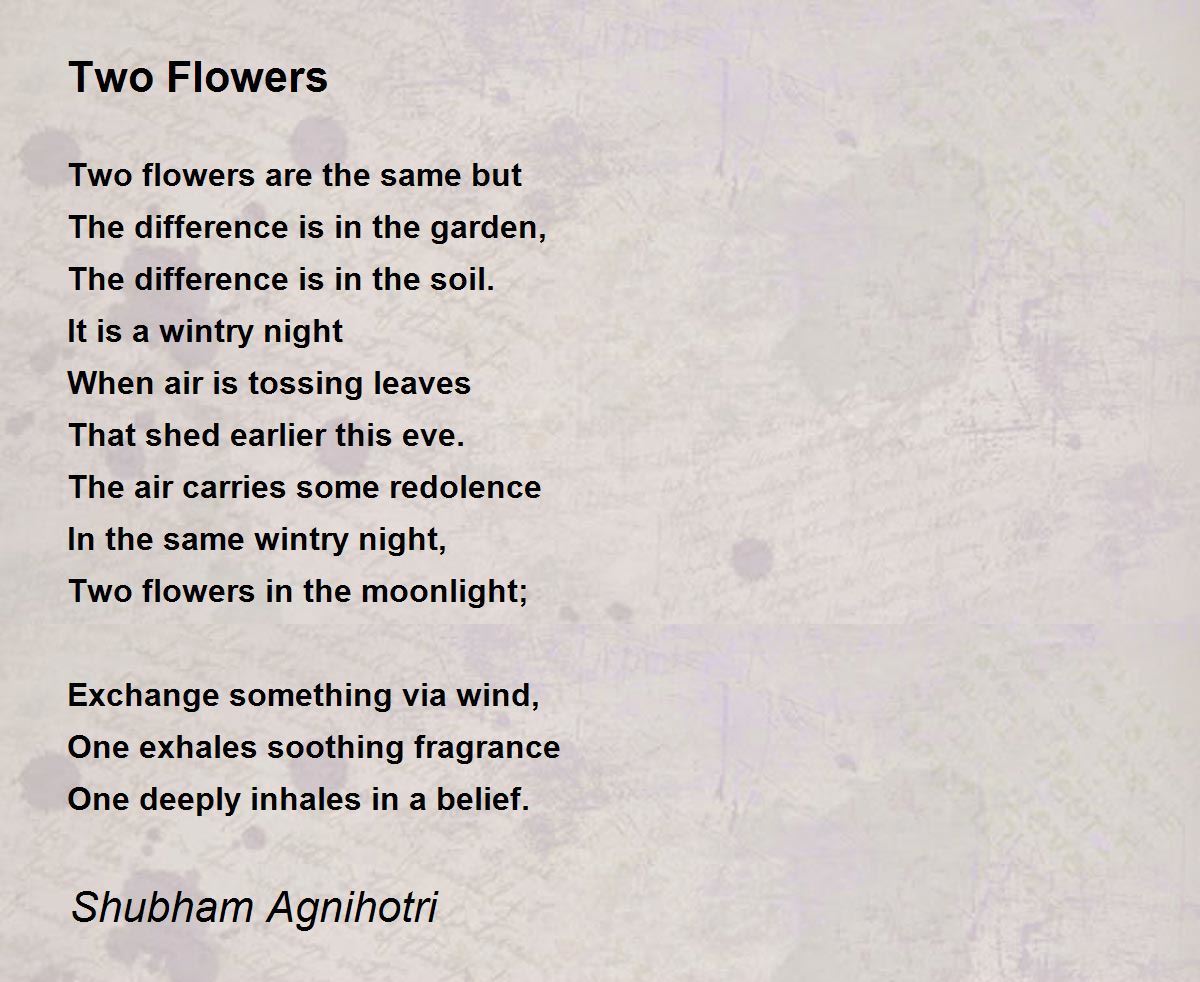 Two Flowers

Two flowers are the same but
The difference is in the garden,
The difference is in the soil.
It is a wintry night
When air is tossing leaves
That shed earlier this eve.
The air carries some redolence
In the same wintry night,
Two flowers in the moonlight;

Exchange something via wind,
One exhales soothing fragrance
One deeply inhales in a belief.

Shubham Agnihotri